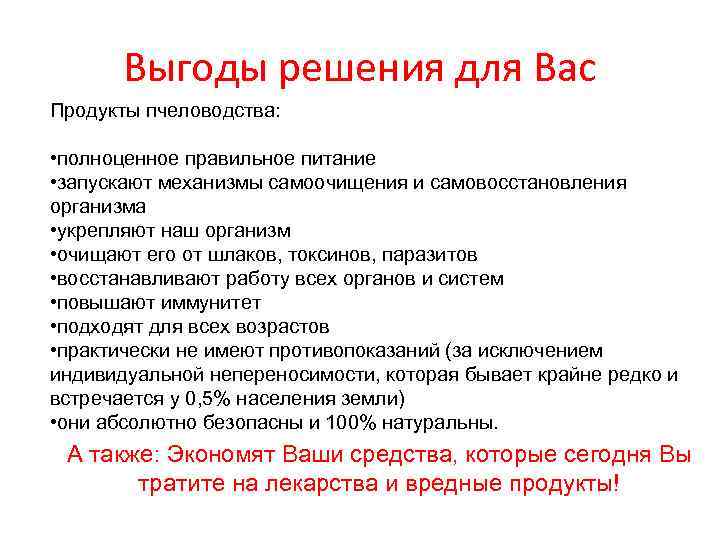 Выгоды решения для Вас

Продукты пчеловодства:

•полноценное правильное питание
•запускают механизмы самоочищения и самовосстановления организма
•укрепляют наш организм
•очищают его от шлаков, токсинов, паразитов
•восстанавливают работу всех органов и систем
•повышают иммунитет
•подходят для всех возрастов
•практически не имеют противопоказаний (за исключением индивидуальной непереносимости, которая бывает крайне редко и встречается у 0,5% населения земли)
•они абсолютно безопасны и 100% натуральны.

А также: Экономят Ваши средства, которые сегодня Вы тратите на лекарства и вредные продукты!